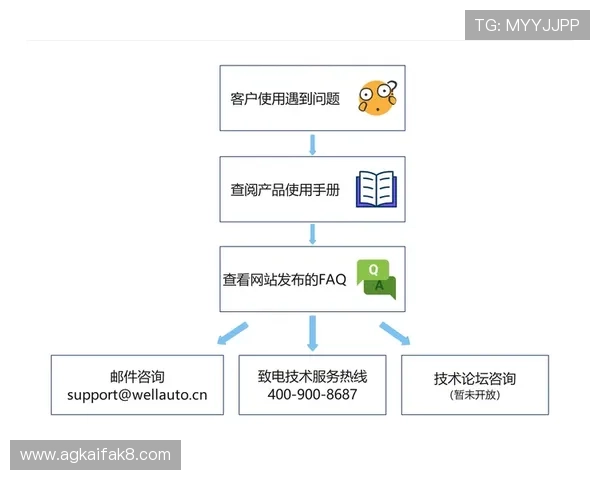 TG: MYYJJPP

客户使用遇到问题

查阅产品使用手册

查看网站发布的FAQ

Q
A

邮件咨询
support@wellauto.cn

致电技术服务热线
400-900-8687

技术论坛咨询
(暂未开放)

www.agkaifak8.com